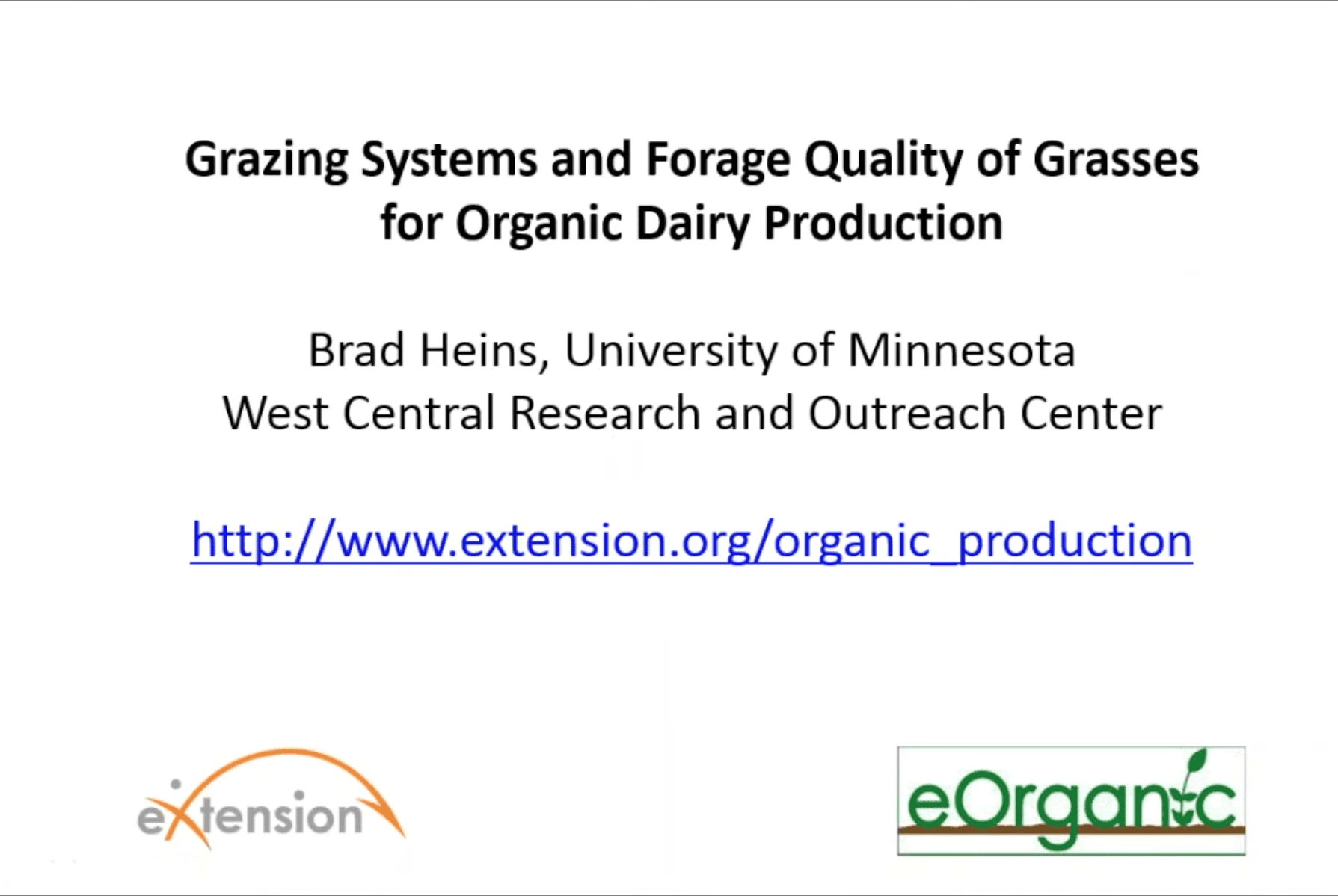 Grazing Systems and Forage Quality of Grasses for Organic Dairy Production

Brad Heins, University of Minnesota
West Central Research and Outreach Center

http://www.extension.org/organic_production

eXtension

eOrganic